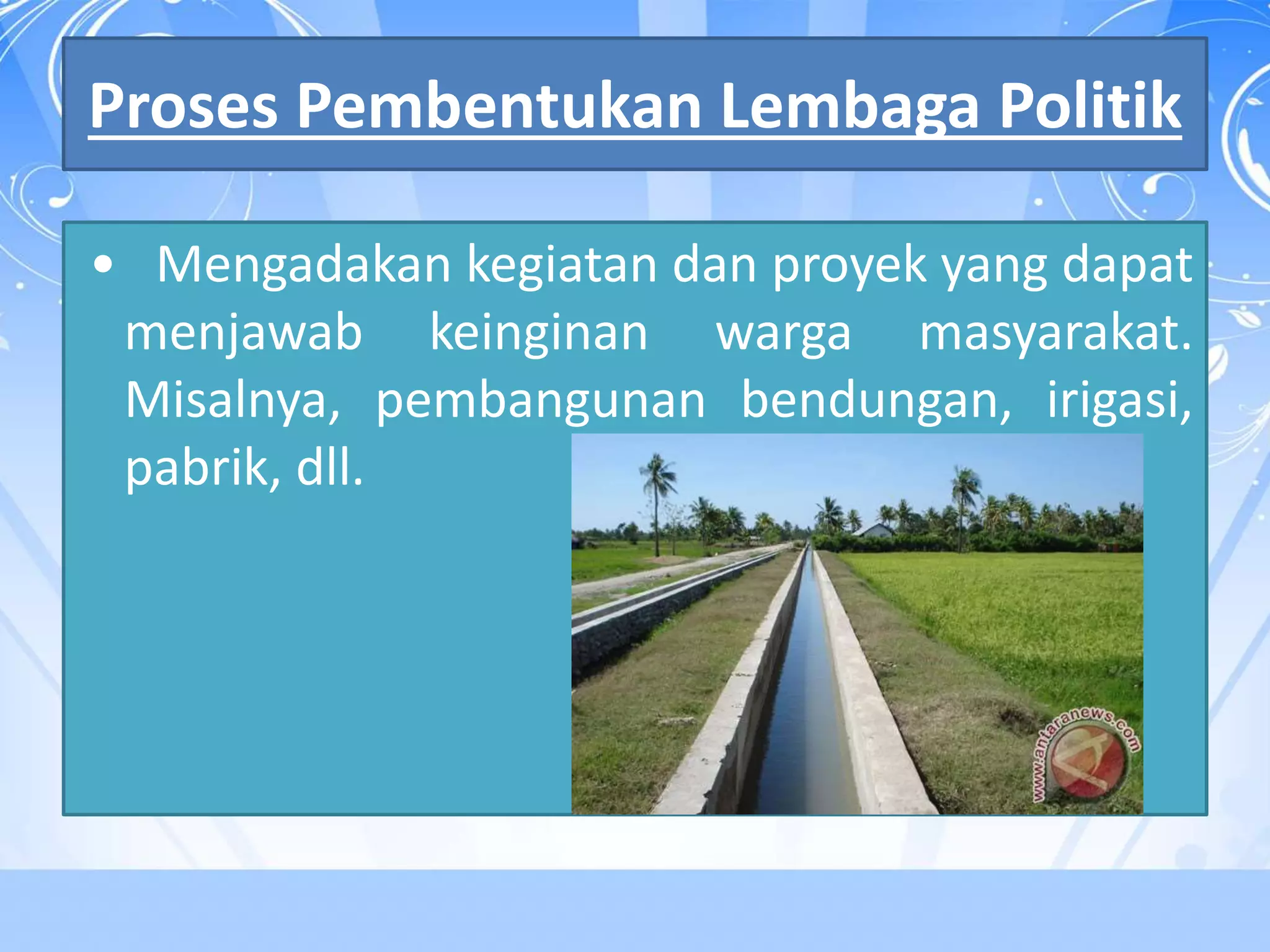 Proses Pembentukan Lembaga Politik

• Mengadakan kegiatan dan proyek yang dapat menjawab keinginan warga masyarakat. Misalnya, pembangunan bendungan, irigasi, pabrik, dll.

www.antaranews.com